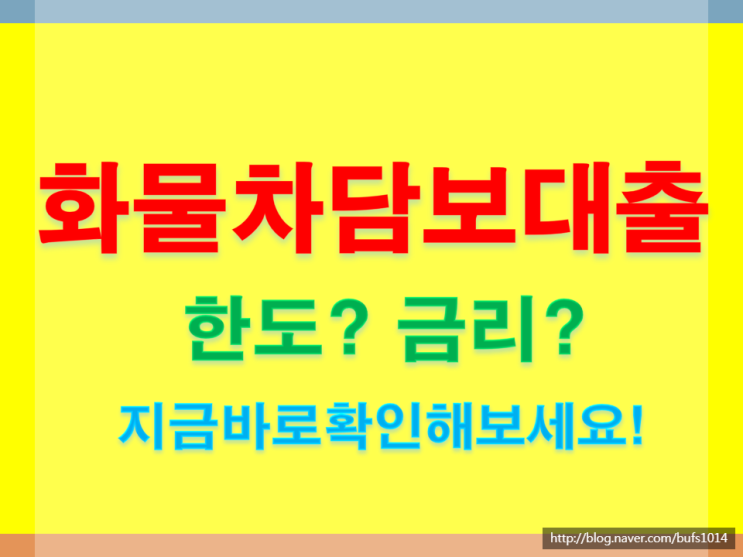 화물차담보대출

한도? 금리?

지금바로확인해보세요!

http://blog.naver.com/bufs1014